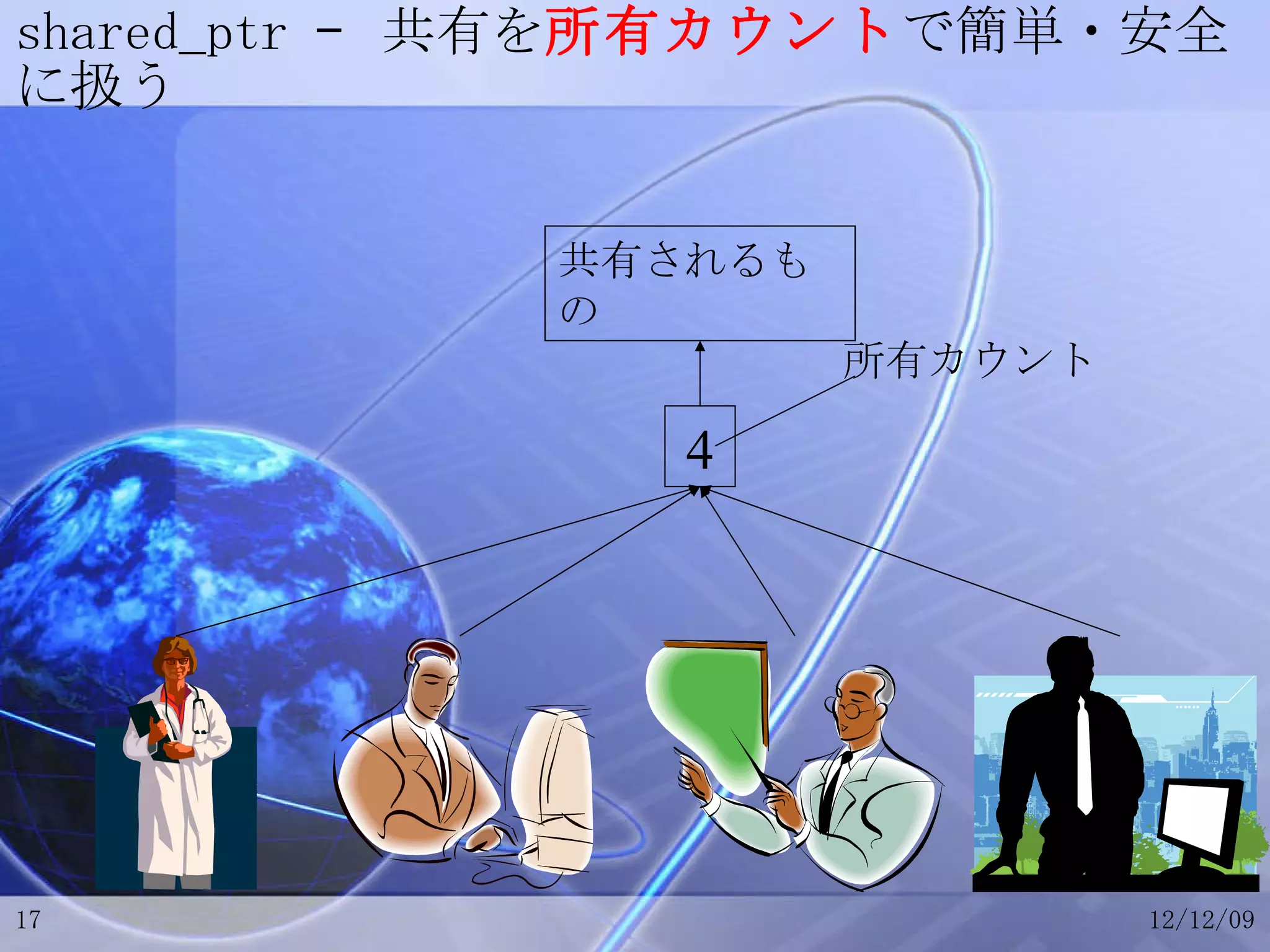 shared_ptr – 共有を所有カウントで簡単・安全に扱う

共有されるもの

所有カウント

4

17

12/12/09